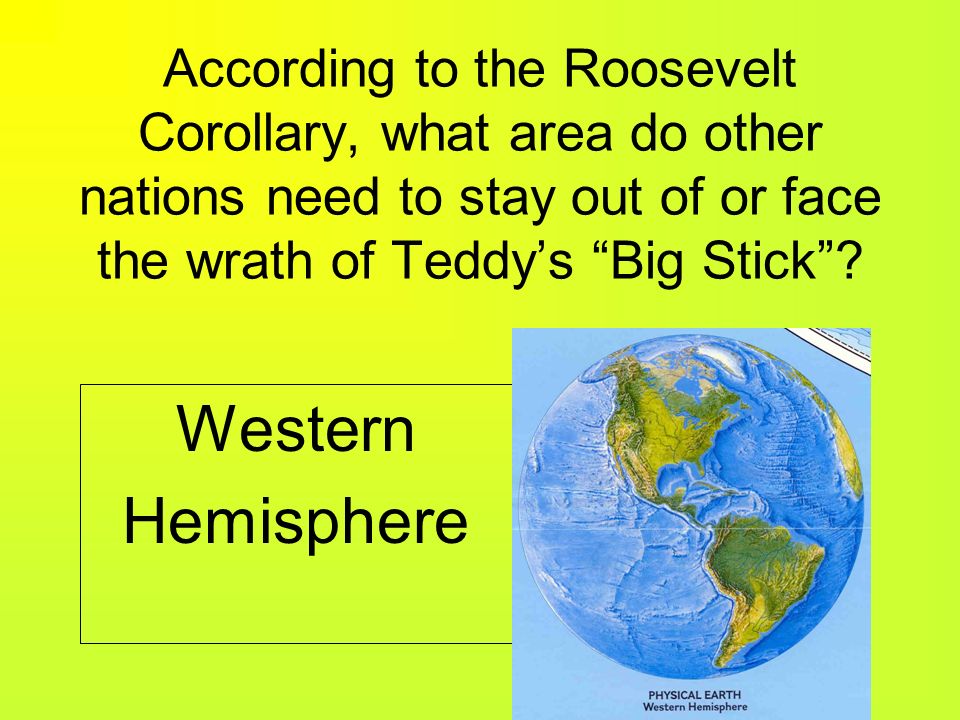 According to the Roosevelt Corollary, what area do other nations need to stay out of or face the wrath of Teddy’s “Big Stick”?

Western Hemisphere

PHYSICAL EARTH
Western Hemisphere